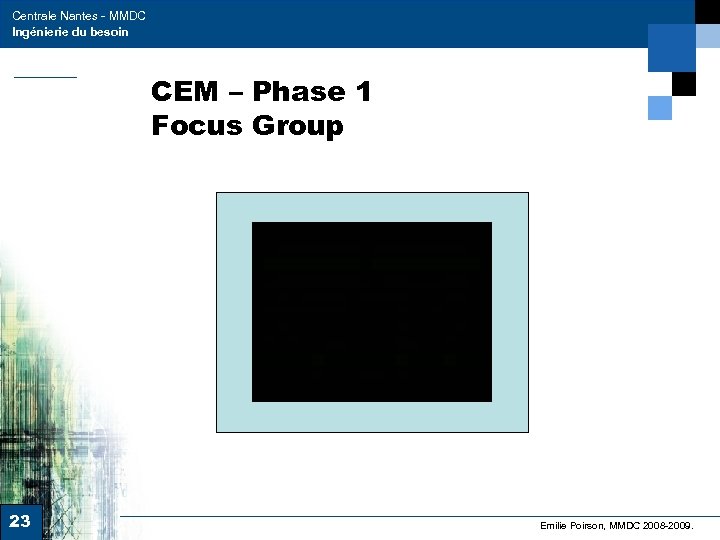 Centrale Nantes - MMDC
Ingénierie du besoin

CEM – Phase 1
Focus Group

23

Emilie Poirson, MMDC 2008-2009.